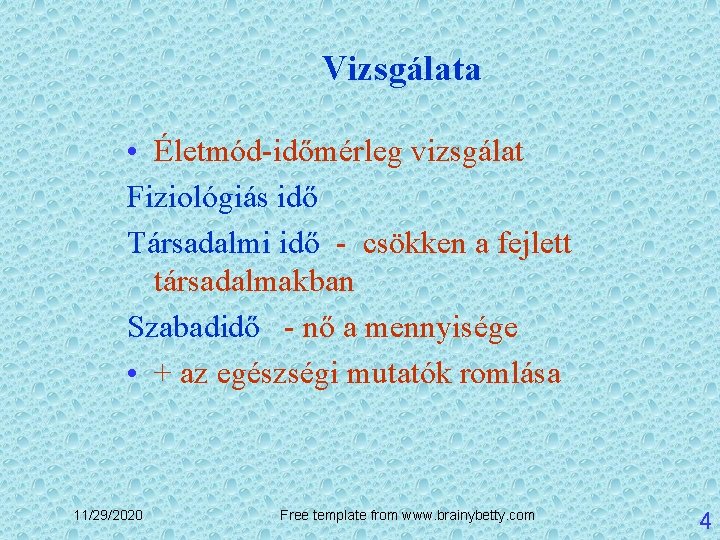 Vizsgálata

• Életmód-időmérleg vizsgálat

Fiziológiás idő

Társadalmi idő - csökken a fejlett társadalmakban

Szabadidő - nő a mennyisége

• + az egészségi mutatók romlása

11/29/2020

Free template from www.brainybetty.com

4